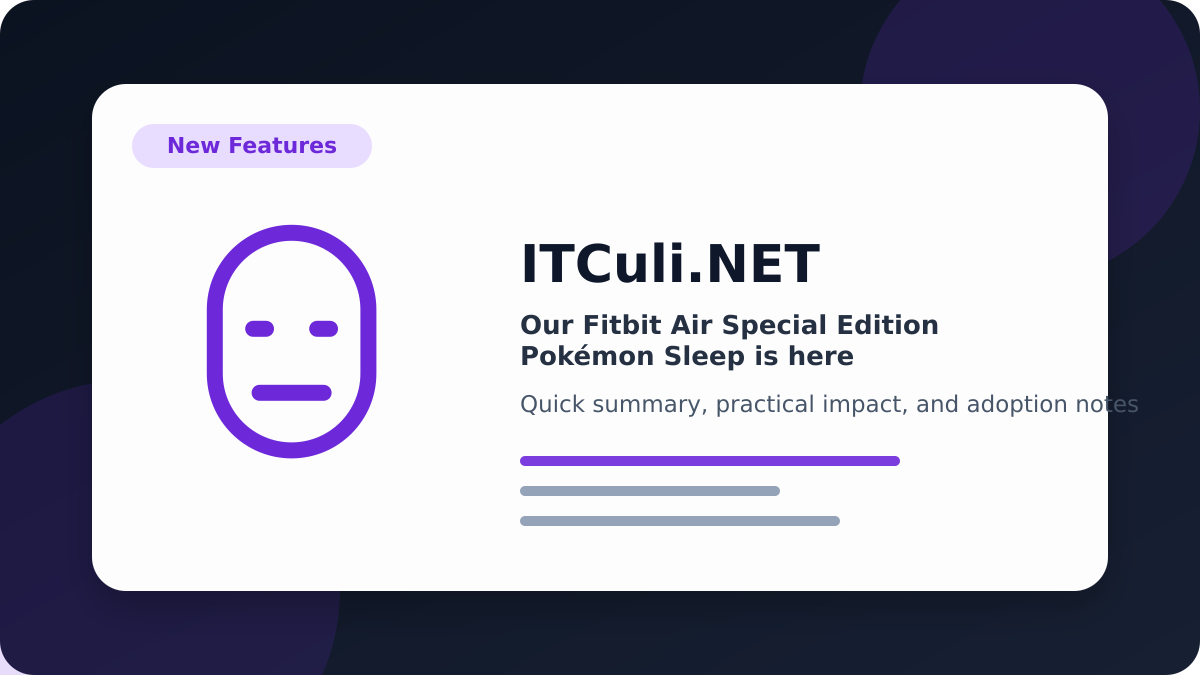 New Features

ITCuli.NET

Our Fitbit Air Special Edition Pokémon Sleep is here

Quick summary, practical impact, and adoption notes